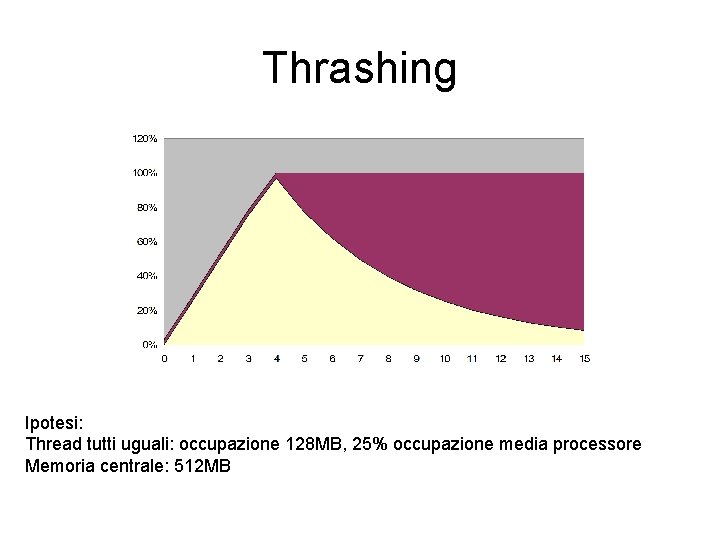 Thrashing

120%
100%
80%
60%
40%
20%
0%

0 1 2 3 4 5 6 7 8 9 10 11 12 13 14 15

Ipotesi:
Thread tutti uguali: occupazione 128MB, 25% occupazione media processore
Memoria centrale: 512MB